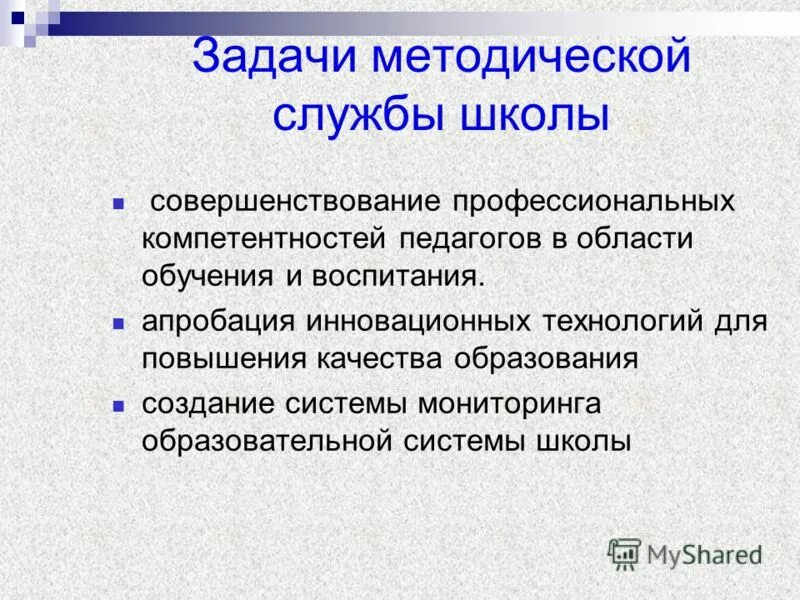 Задачи методической службы школы

- совершенствование профессиональных компетентностей педагогов в области обучения и воспитания.
- апробация инновационных технологий для повышения качества образования
- создание системы мониторинга образовательной системы школы

MyShared